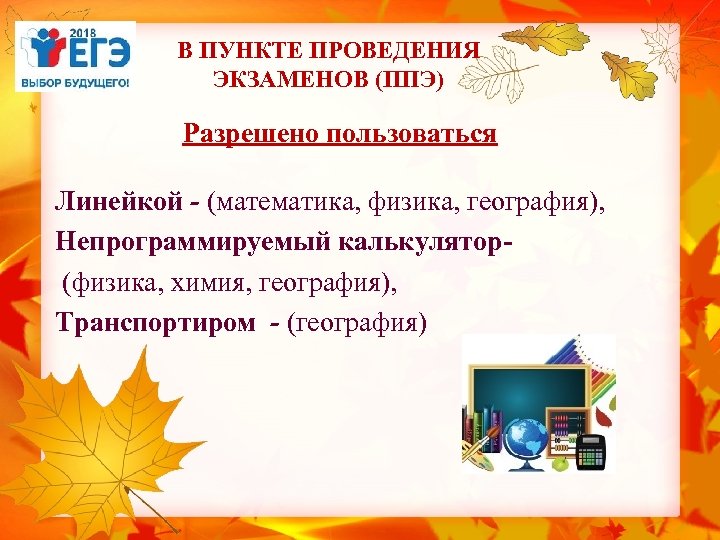 2018
ЕГЭ
ВЫБОР БУДУЩЕГО!

В ПУНКТЕ ПРОВЕДЕНИЯ ЭКЗАМЕНОВ (ППЭ)

Разрешено пользоваться

Линейкой - (математика, физика, география),
Непрограммируемый калькулятор- (физика, химия, география),
Транспортиром - (география)